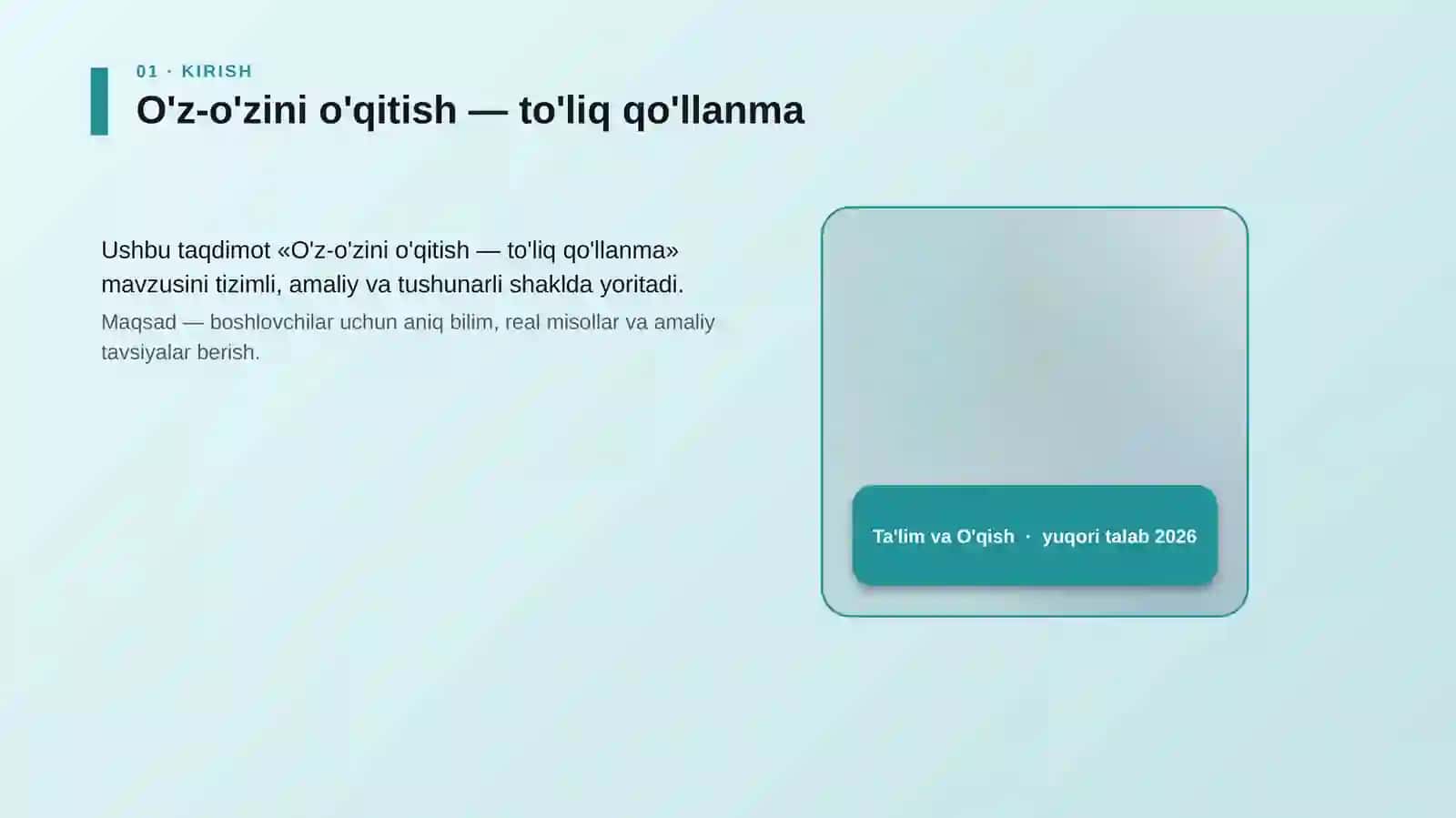 01 · KIRISH

O'z-o'zini o'qitish — to'liq qo'llanma

Ushbu taqdimot «O'z-o'zini o'qitish — to'liq qo'llanma» mavzusini tizimli, amaliy va tushunarli shaklda yoritadi.

Maqsad — boshlovchilar uchun aniq bilim, real misollar va amaliy tavsiyalar berish.

Ta'lim va O'qish · yuqori talab 2026